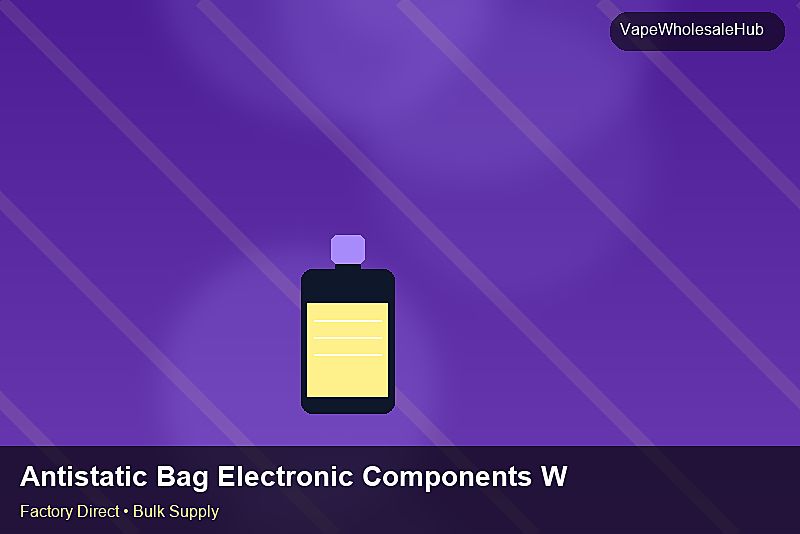 VapeWholesaleHub

Antistatic Bag Electronic Components W

Factory Direct • Bulk Supply